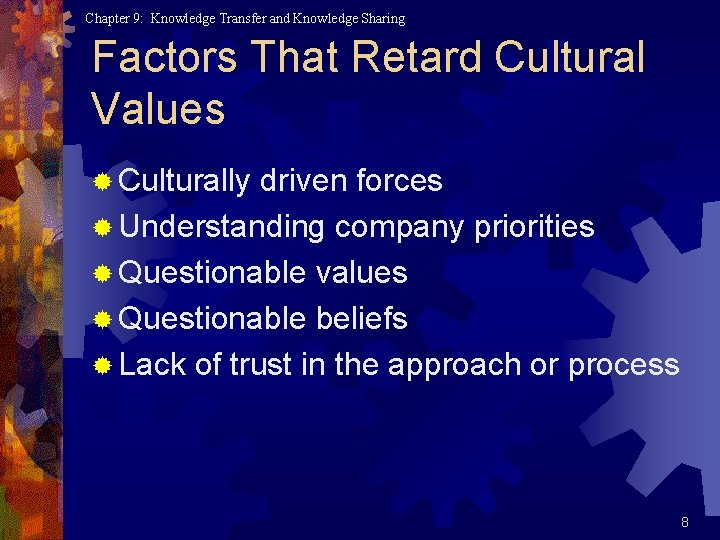 Chapter 9: Knowledge Transfer and Knowledge Sharing

Factors That Retard Cultural Values

Culturally driven forces
Understanding company priorities
Questionable values
Questionable beliefs
Lack of trust in the approach or process

8